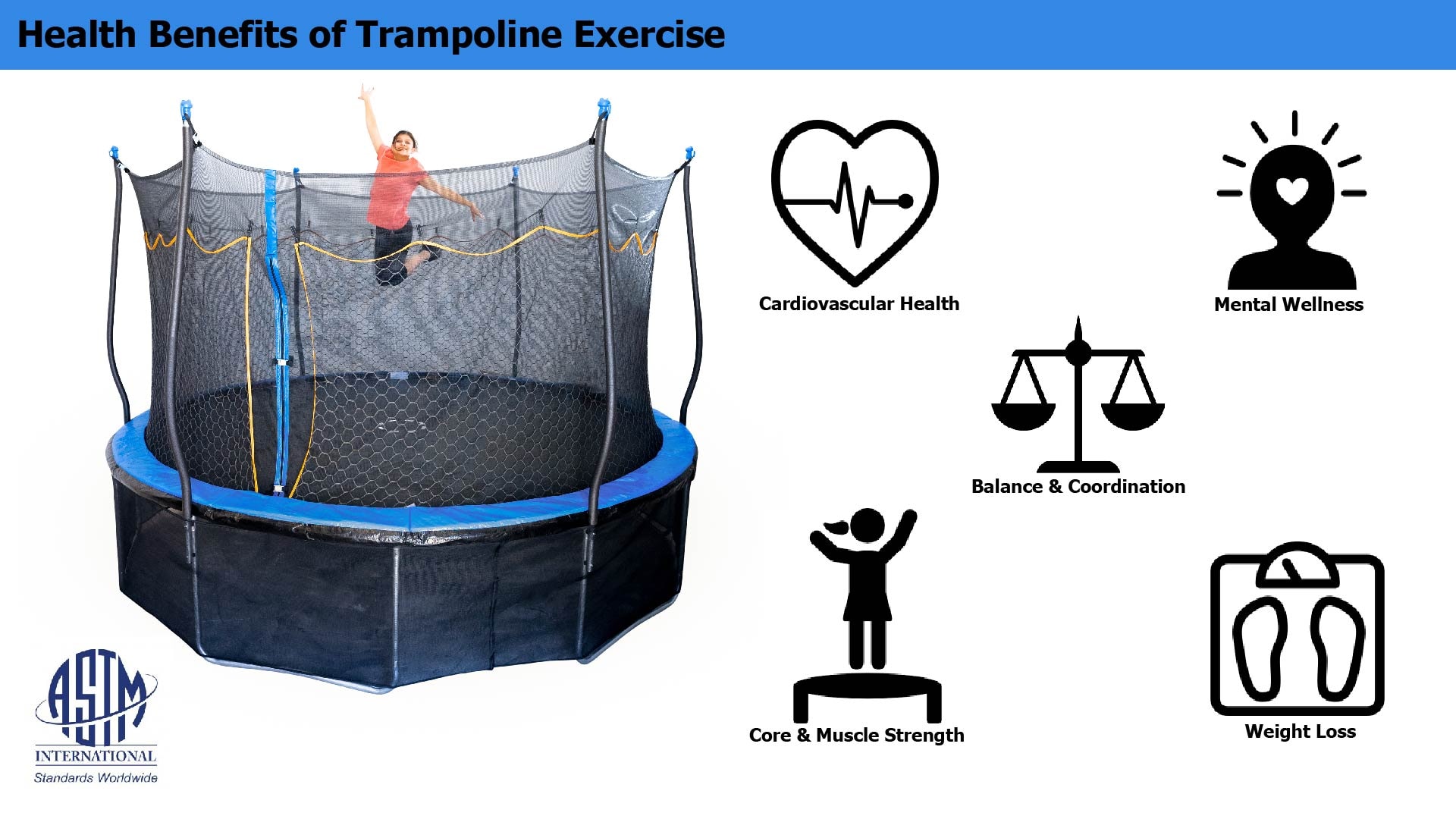 Health Benefits of Trampoline Exercise

Cardiovascular Health

Mental Wellness

Balance & Coordination

Core & Muscle Strength

Weight Loss

ASTM
INTERNATIONAL
Standards Worldwide